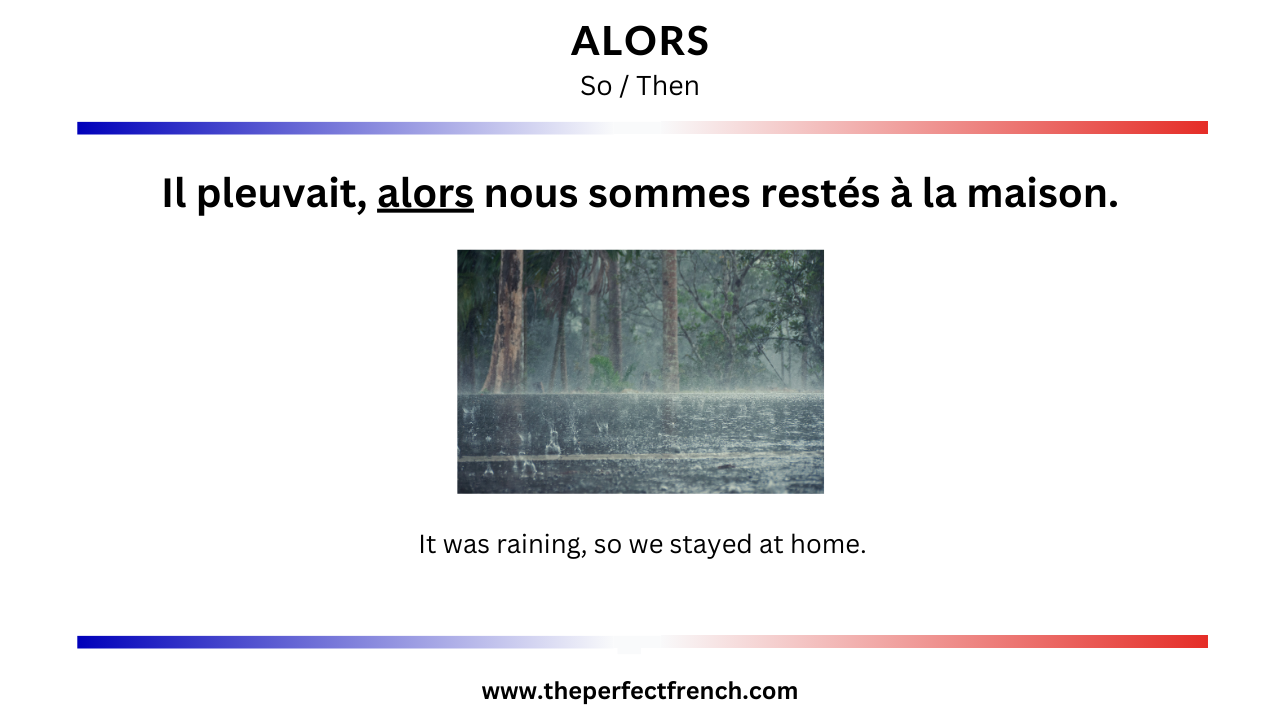 ALORS
So / Then

Il pleuvait, alors nous sommes restés à la maison.

It was raining, so we stayed at home.

www.theperfectfrench.com